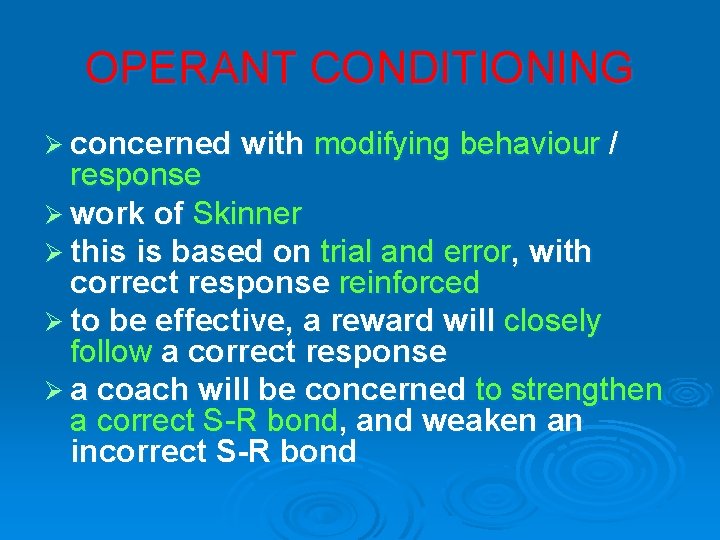 OPERANT CONDITIONING

➢ concerned with modifying behaviour / response
➢ work of Skinner
➢ this is based on trial and error, with correct response reinforced
➢ to be effective, a reward will closely follow a correct response
➢ a coach will be concerned to strengthen a correct S-R bond, and weaken an incorrect S-R bond